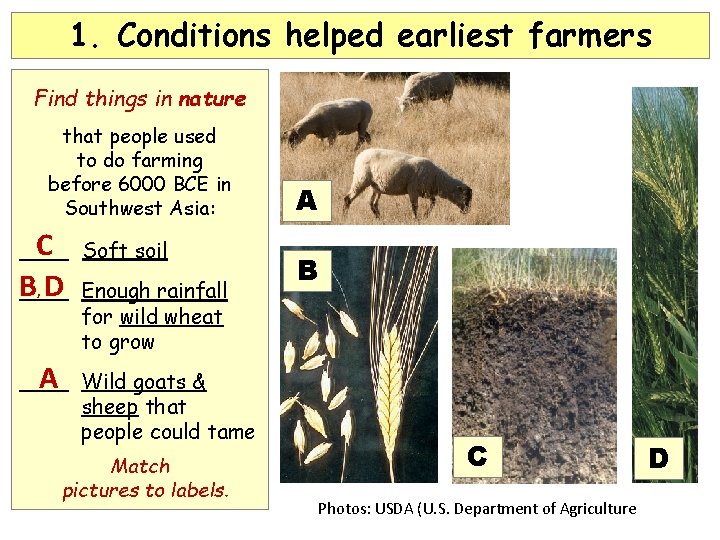 1. Conditions helped earliest farmers

Find things in nature that people used to do farming before 6000 BCE in Southwest Asia:

C Soft soil

B,D Enough rainfall for wild wheat to grow

A Wild goats & sheep that people could tame

Match pictures to labels.

A

B

C

D

Photos: USDA (U.S. Department of Agriculture